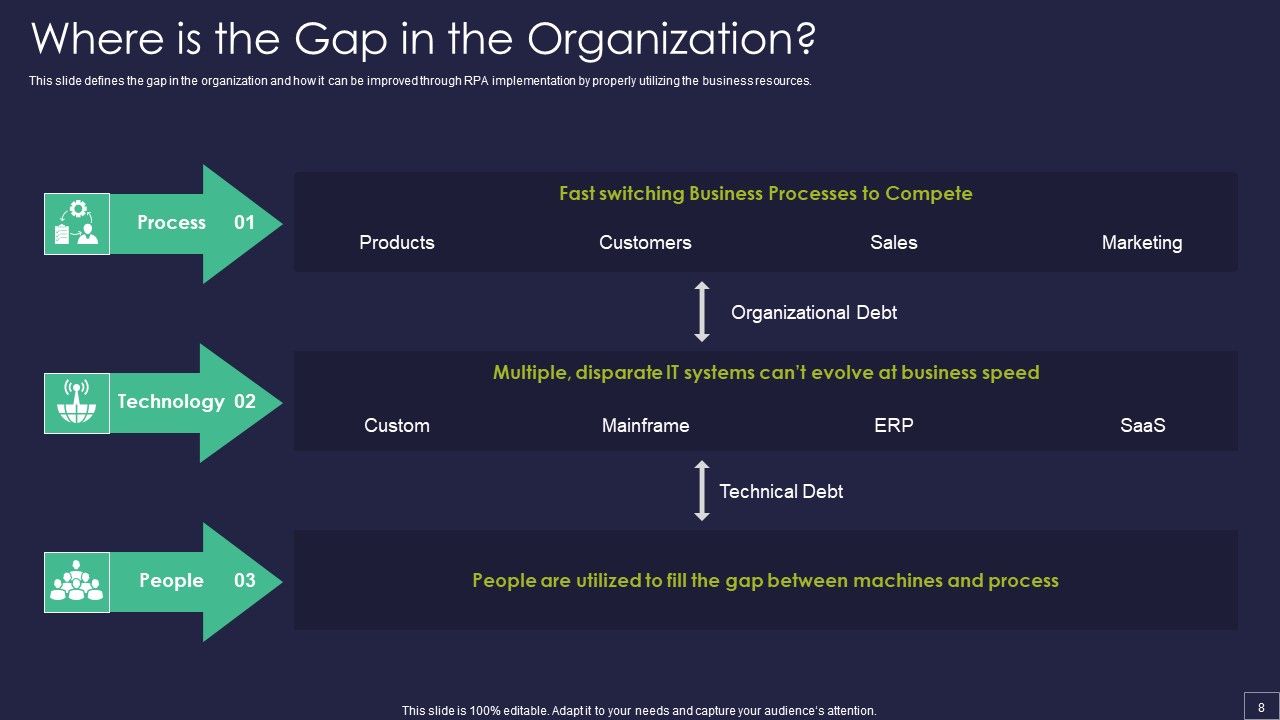 Where is the Gap in the Organization?

This slide defines the gap in the organization and how it can be improved through RPA implementation by properly utilizing the business resources.

Process 01

Fast switching Business Processes to Compete

Products Customers Sales Marketing

Organizational Debt

Technology 02

Multiple, disparate IT systems can't evolve at business speed

Custom Mainframe ERP SaaS

Technical Debt

People 03

People are utilized to fill the gap between machines and process

This slide is 100% editable. Adapt it to your needs and capture your audience's attention.

8